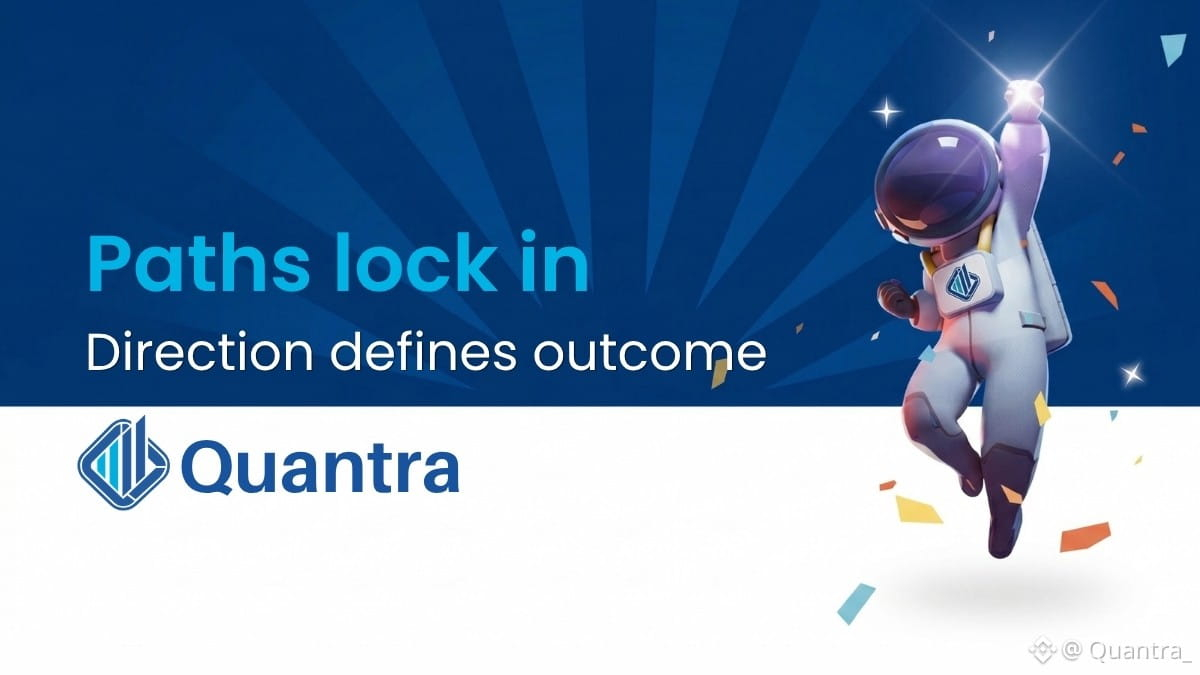 Paths lock in

Direction defines outcome

Quantra

@ Quantra_